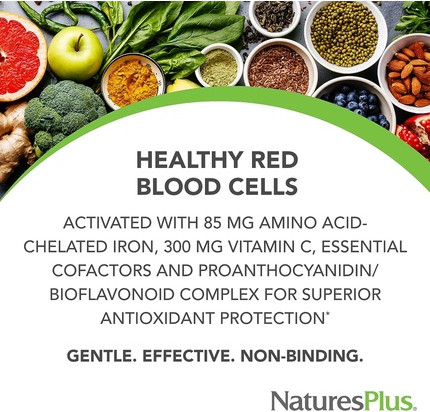 HEALTHY RED BLOOD CELLS

ACTIVATED WITH 85 MG AMINO ACID-CHELATED IRON, 300 MG VITAMIN C, ESSENTIAL COFACTORS AND PROANTHOCYANIDIN/ BIOFLAVONOID COMPLEX FOR SUPERIOR ANTIOXIDANT PROTECTION*

GENTLE. EFFECTIVE. NON-BINDING.

NaturesPlus.